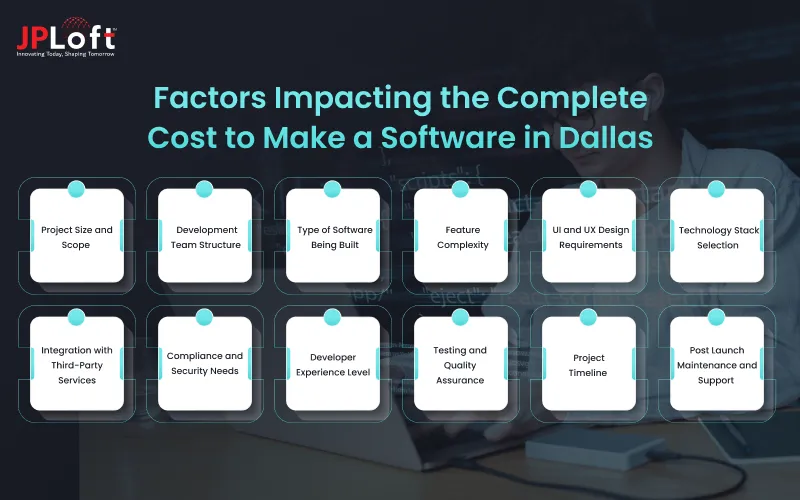 JPLoft™
Innovating Today, Shaping Tomorrow

Factors Impacting the Complete Cost to Make a Software in Dallas

Project Size and Scope

Development Team Structure

Type of Software Being Built

Feature Complexity

UI and UX Design Requirements

Technology Stack Selection

Integration with Third-Party Services

Compliance and Security Needs

Developer Experience Level

Testing and Quality Assurance

Project Timeline

Post Launch Maintenance and Support